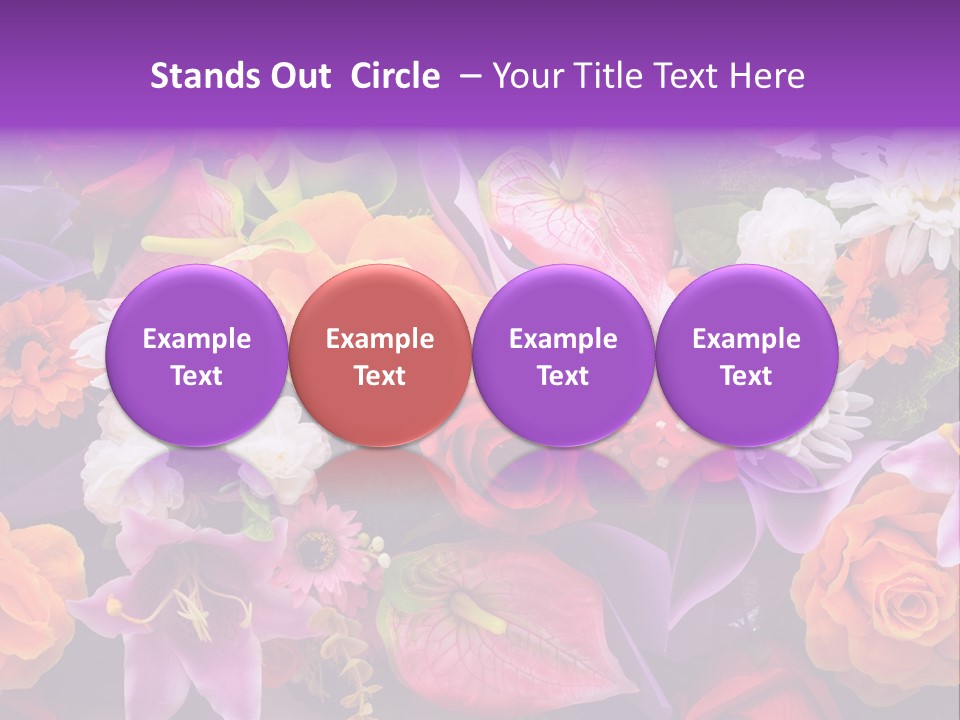 Stands Out Circle – Your Title Text Here

Example Text

Example Text

Example Text

Example Text